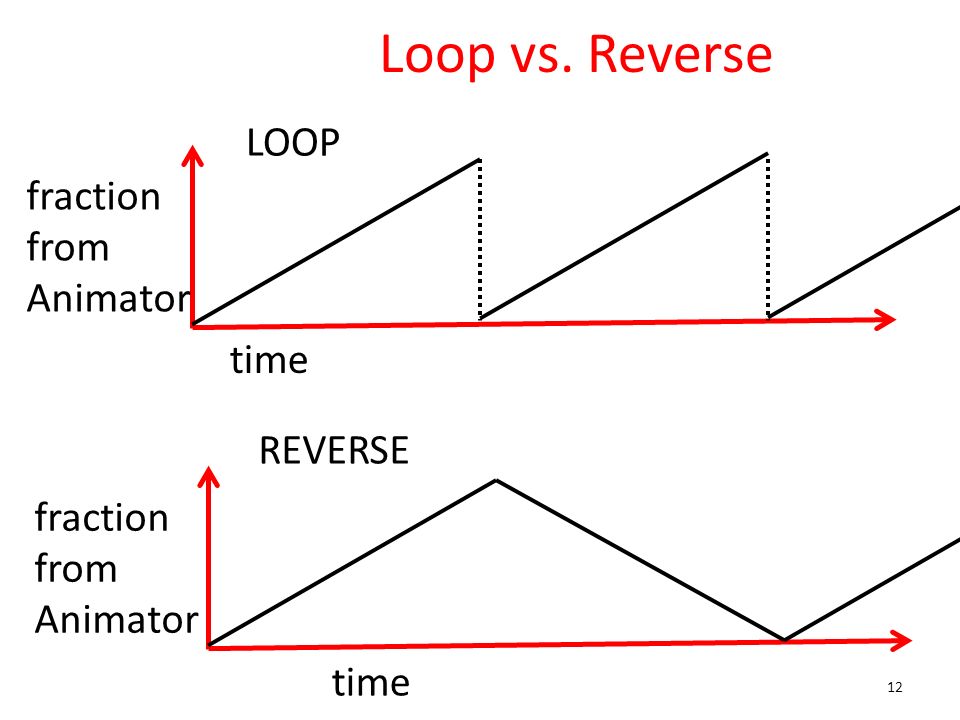 Loop vs. Reverse

LOOP

fraction from Animator

time

REVERSE

fraction from Animator

time

12